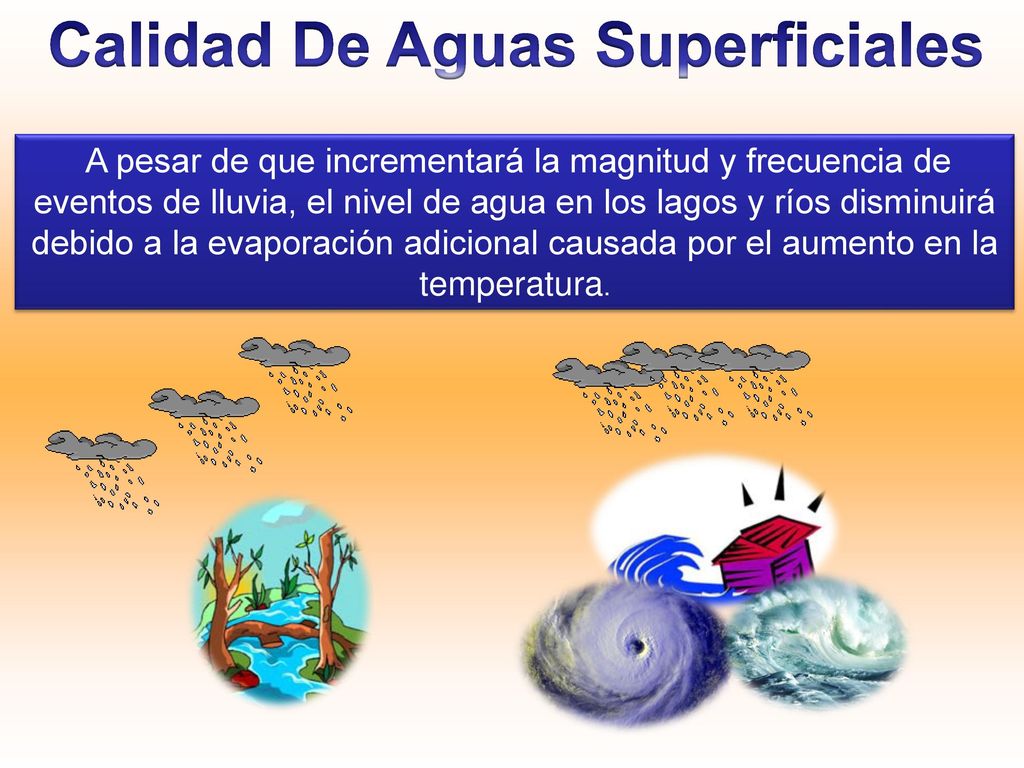 Calidad De Aguas Superficiales

A pesar de que incrementará la magnitud y frecuencia de eventos de lluvia, el nivel de agua en los lagos y ríos disminuirá debido a la evaporación adicional causada por el aumento en la temperatura.